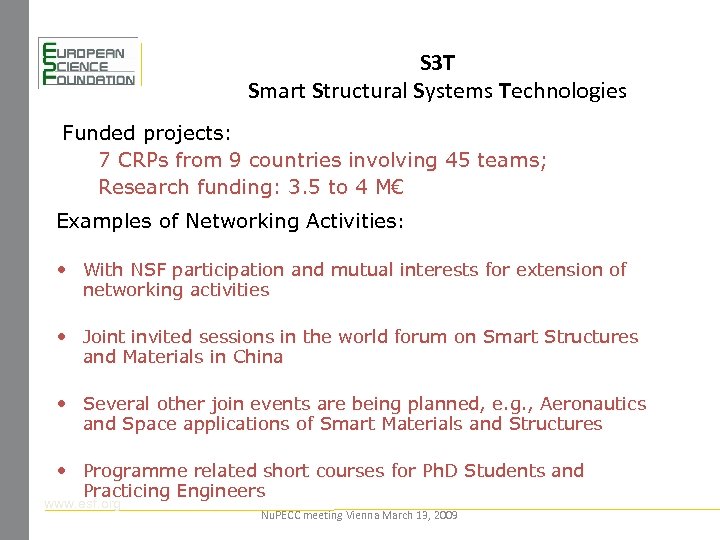 EUROPEAN
SCIENCE
FOUNDATION

S3T
Smart Structural Systems Technologies

Funded projects:
7 CRPs from 9 countries involving 45 teams;
Research funding: 3.5 to 4 M€

Examples of Networking Activities:

• With NSF participation and mutual interests for extension of networking activities

• Joint invited sessions in the world forum on Smart Structures and Materials in China

• Several other join events are being planned, e.g., Aeronautics and Space applications of Smart Materials and Structures

• Programme related short courses for PhD Students and Practicing Engineers

www.esf.org

NuPECC meeting Vienna March 13, 2009